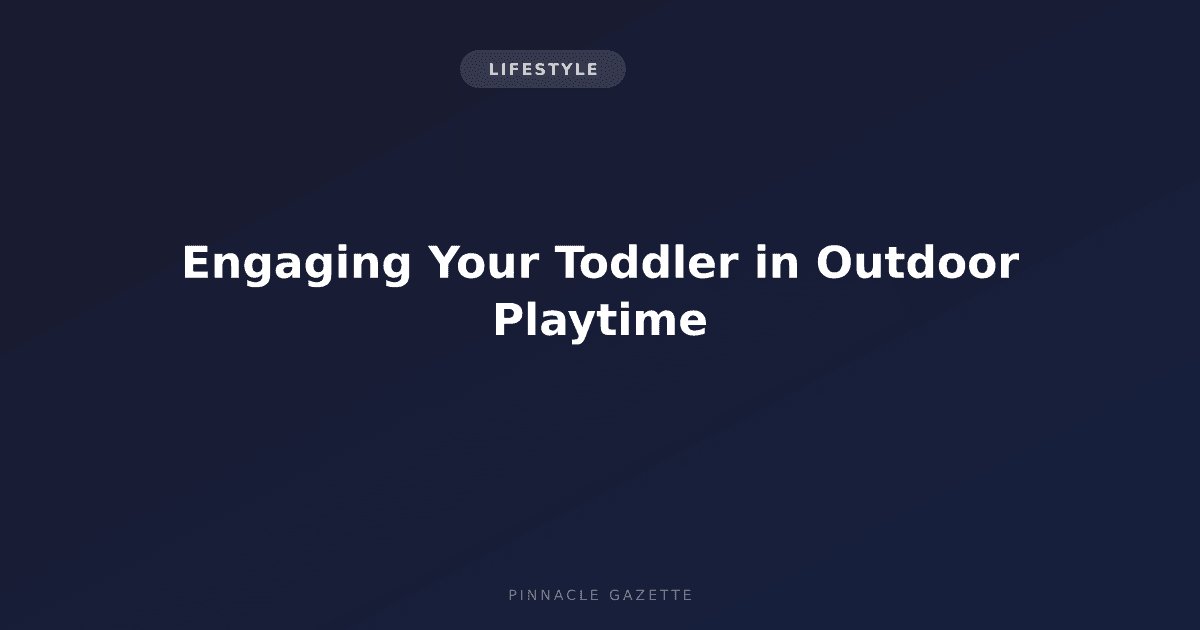 LIFESTYLE

Engaging Your Toddler in Outdoor Playtime

PINNACLE GAZETTE